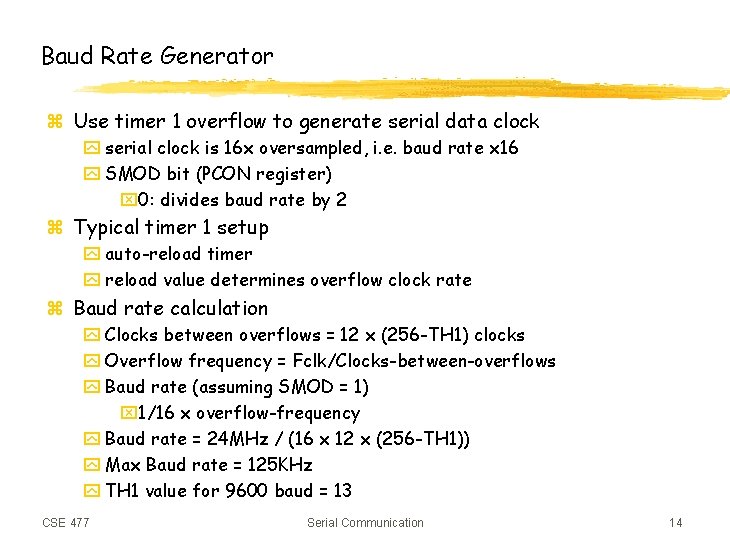 Baud Rate Generator

Use timer 1 overflow to generate serial data clock
serial clock is 16x oversampled, i.e. baud rate x16
SMOD bit (PCON register)
0: divides baud rate by 2

Typical timer 1 setup
auto-reload timer
reload value determines overflow clock rate

Baud rate calculation
Clocks between overflows = 12 x (256-TH1) clocks
Overflow frequency = Fclk/Clocks-between-overflows
Baud rate (assuming SMOD = 1)
1/16 x overflow-frequency
Baud rate = 24MHz / (16 x 12 x (256-TH1))
Max Baud rate = 125KHz
TH1 value for 9600 baud = 13

CSE 477 Serial Communication 14